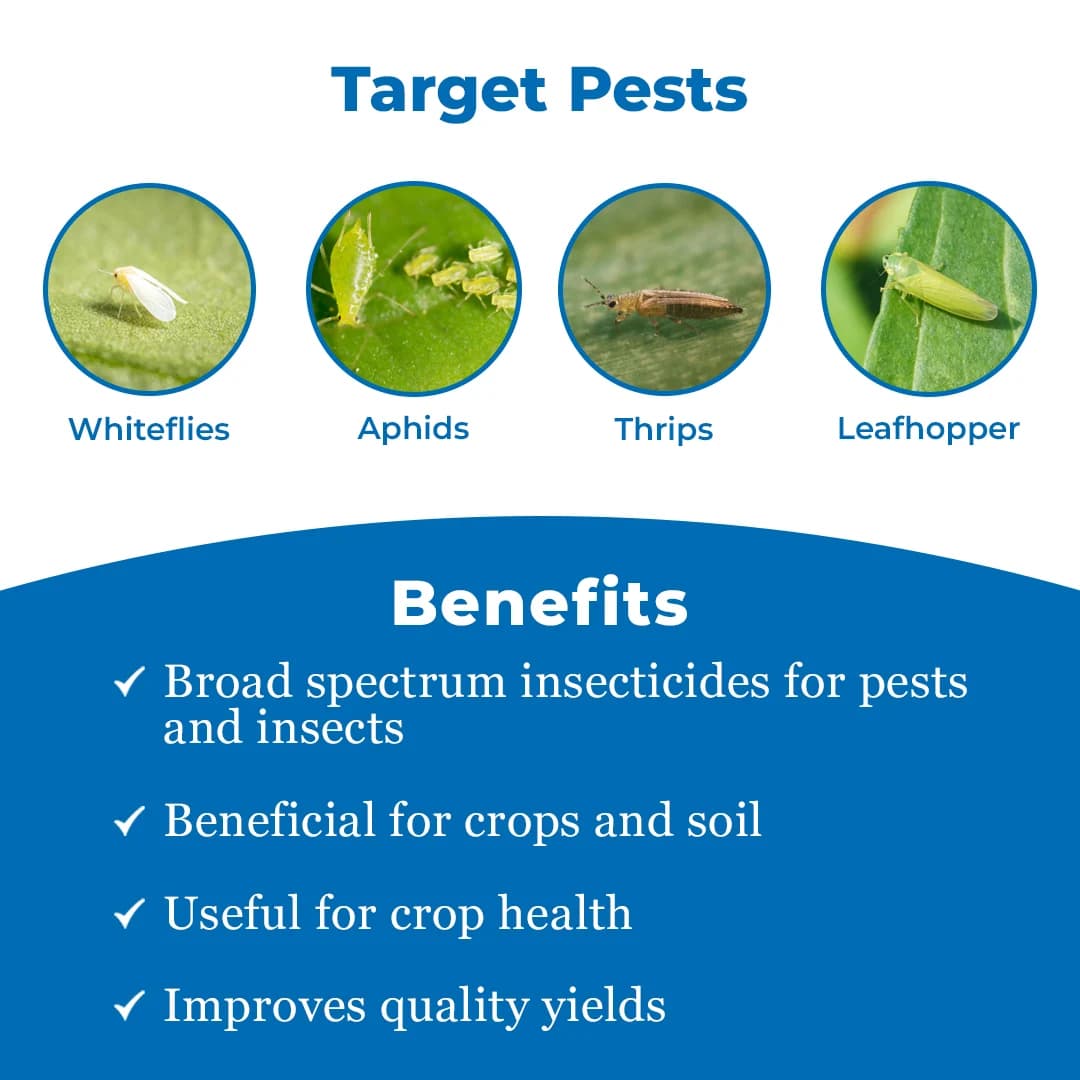 Target Pests

Whiteflies

Aphids

Thrips

Leafhopper

Benefits

✓ Broad spectrum insecticides for pests and insects

✓ Beneficial for crops and soil

✓ Useful for crop health

✓ Improves quality yields